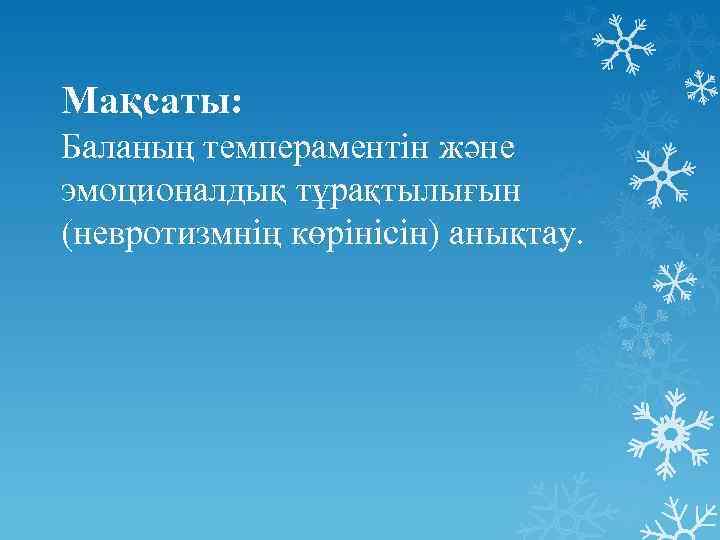 Мақсаты:
Баланың темпераментін және эмоционалдық тұрақтылығын (невротизмнің көрінісін) анықтау.